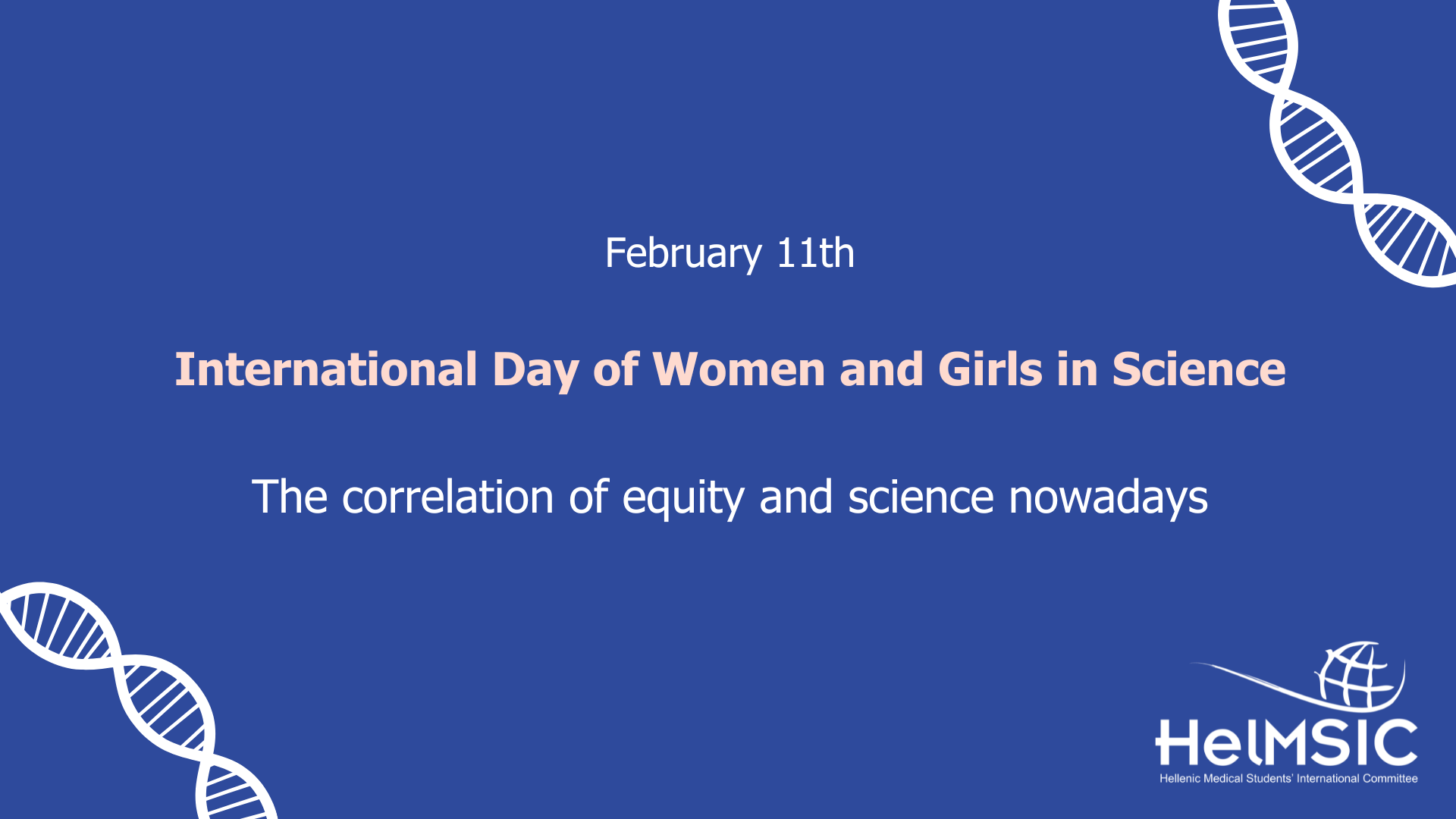 February 11th

International Day of Women and Girls in Science

The correlation of equity and science nowadays

HelMSIC
Hellenic Medical Students' International Committee